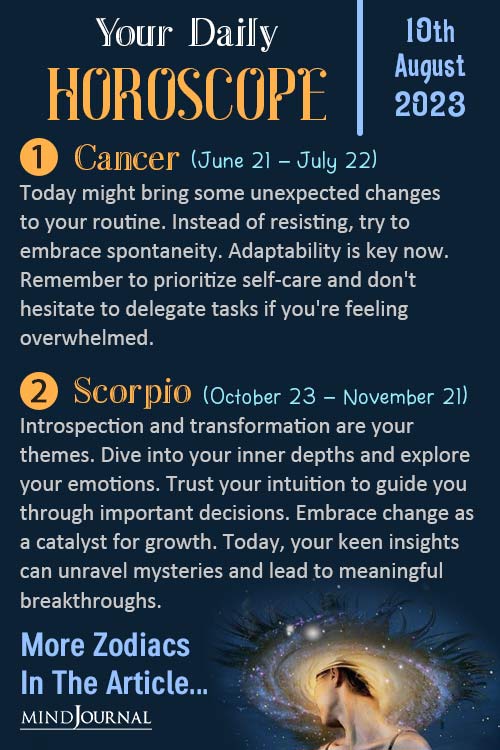 Your Daily
HOROSCOPE

10th
August
2023

1 Cancer (June 21 – July 22)
Today might bring some unexpected changes to your routine. Instead of resisting, try to embrace spontaneity. Adaptability is key now. Remember to prioritize self-care and don't hesitate to delegate tasks if you're feeling overwhelmed.

2 Scorpio (October 23 – November 21)
Introspection and transformation are your themes. Dive into your inner depths and explore your emotions. Trust your intuition to guide you through important decisions. Embrace change as a catalyst for growth. Today, your keen insights can unravel mysteries and lead to meaningful breakthroughs.

More Zodiacs
In The Article...

MINDJOURNAL